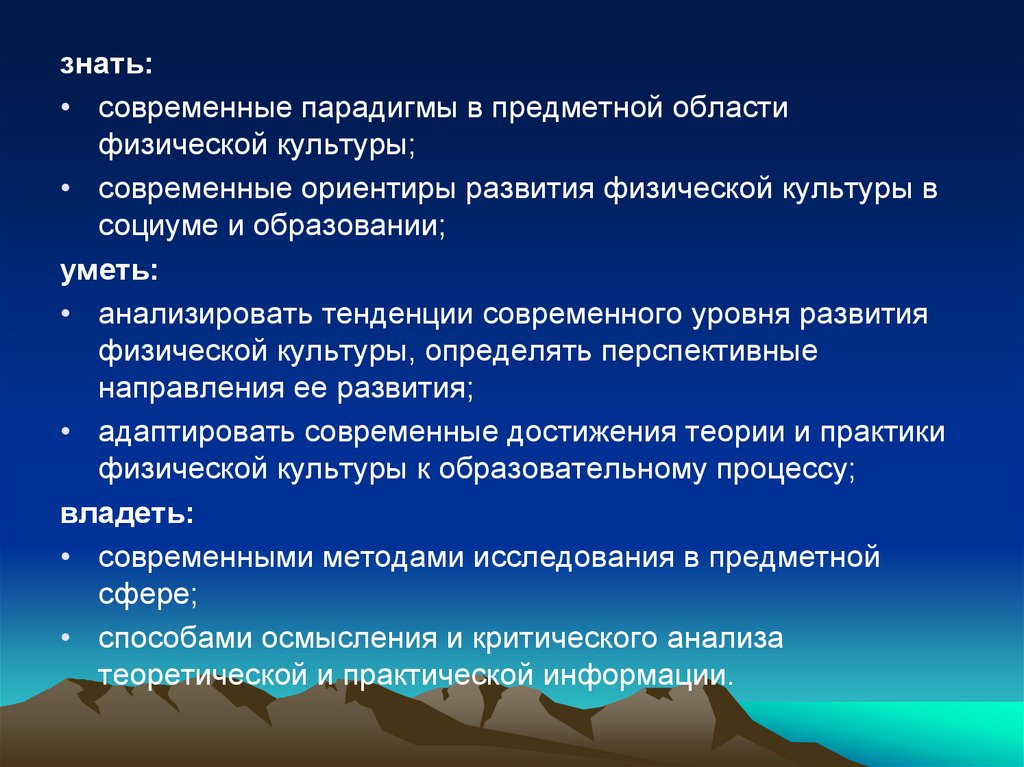 знать:

• современные парадигмы в предметной области физической культуры;

• современные ориентиры развития физической культуры в социуме и образовании;

уметь:

• анализировать тенденции современного уровня развития физической культуры, определять перспективные направления ее развития;

• адаптировать современные достижения теории и практики физической культуры к образовательному процессу;

владеть:

• современными методами исследования в предметной сфере;

• способами осмысления и критического анализа теоретической и практической информации.